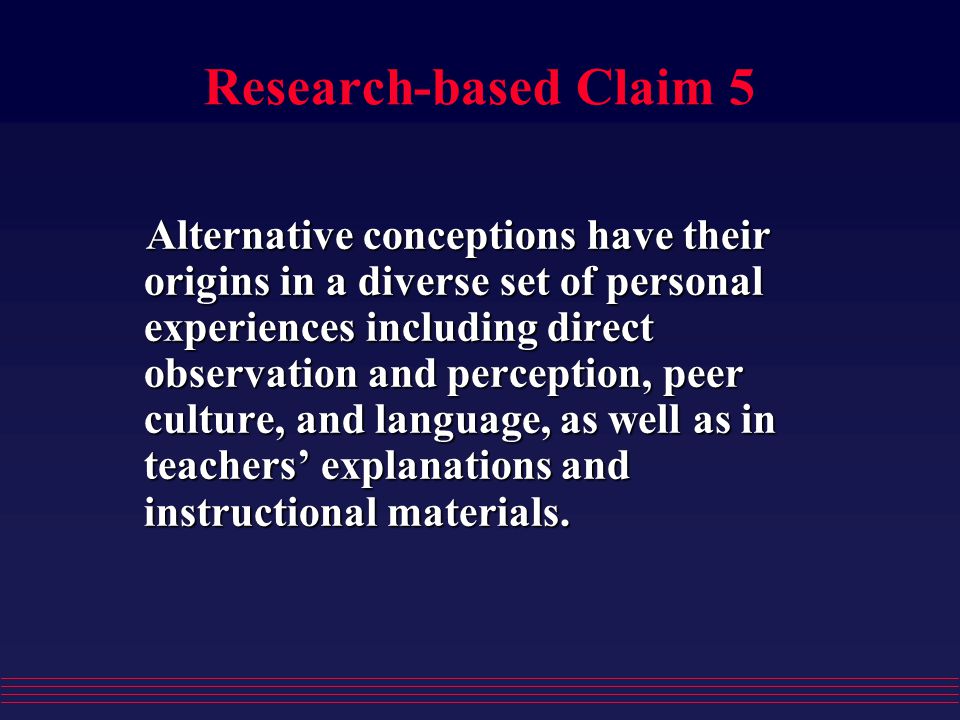 Research-based Claim 5

Alternative conceptions have their origins in a diverse set of personal experiences including direct observation and perception, peer culture, and language, as well as in teachers’ explanations and instructional materials.